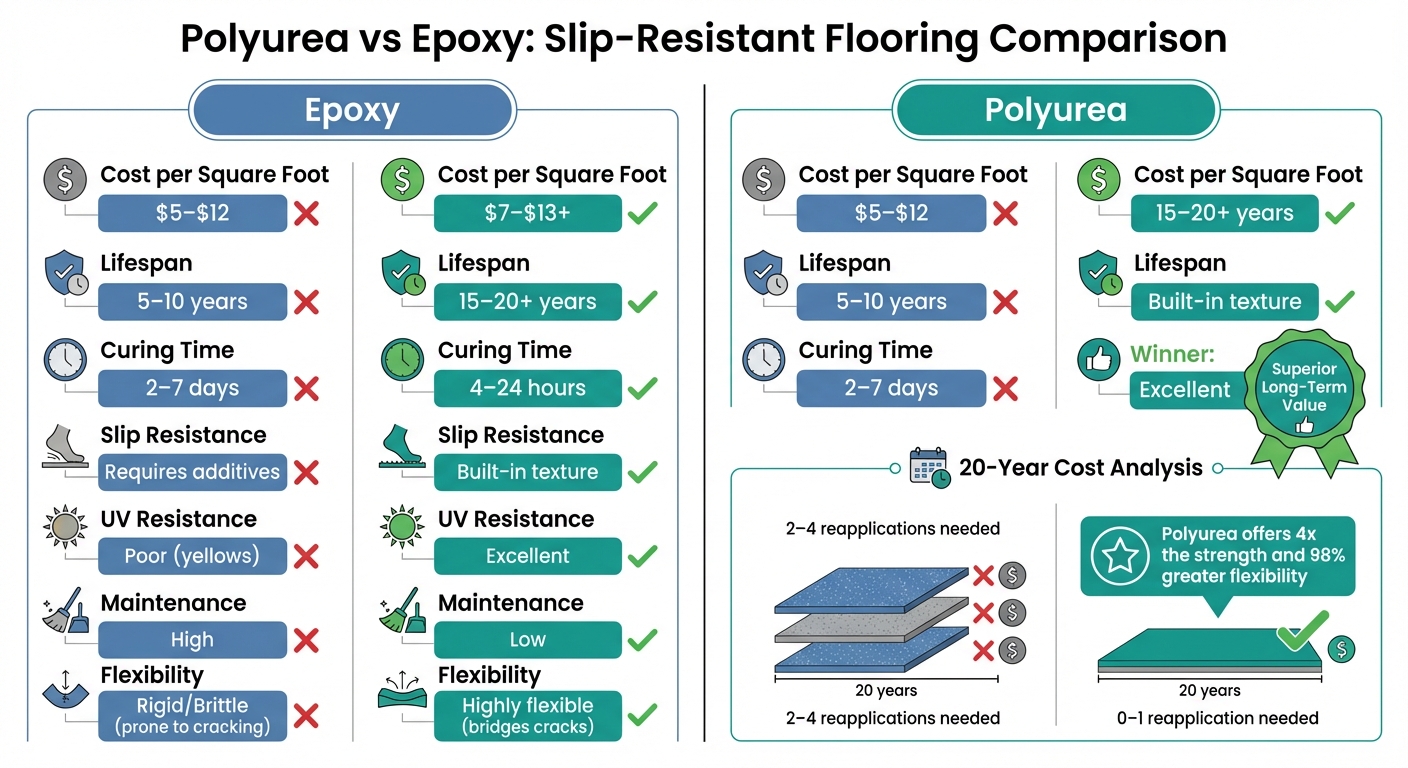 Polyurea vs Epoxy: Slip-Resistant Flooring Comparison

Epoxy

Cost per Square Foot
$5–$12

Lifespan
5–10 years

Curing Time
2–7 days

Slip Resistance
Requires additives

UV Resistance
Poor (yellows)

Maintenance
High

Flexibility
Rigid/Brittle (prone to cracking)

Cost per Square Foot
$7–$13+

Lifespan
15–20+ years

Curing Time
4–24 hours

Slip Resistance
Built-in texture

UV Resistance
Excellent

Maintenance
Low

Flexibility
Highly flexible (bridges cracks)

Polyurea

Cost per Square Foot
$5–$12

Lifespan
5–10 years

Curing Time
2–7 days

Cost per Square Foot
15–20+ years

Lifespan
Built-in texture

Winner:
Excellent

Superior Long-Term Value

20-Year Cost Analysis

2–4 reapplications needed

20 years

2–4 reapplications needed

Polyurea offers 4x the strength and 98% greater flexibility

20 years

0–1 reapplication needed